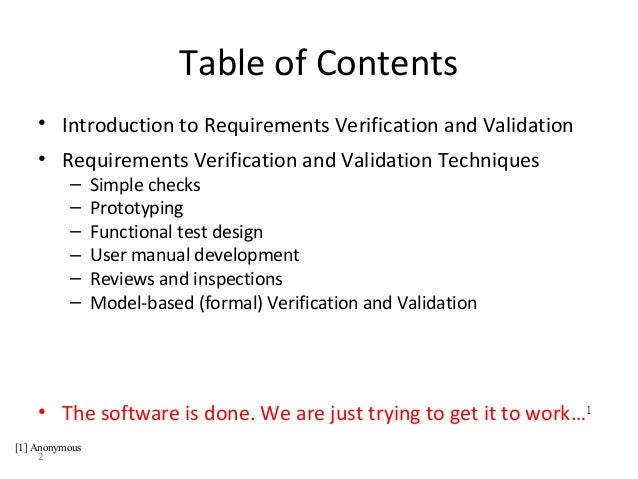 Table of Contents

• Introduction to Requirements Verification and Validation

• Requirements Verification and Validation Techniques
– Simple checks
– Prototyping
– Functional test design
– User manual development
– Reviews and inspections
– Model-based (formal) Verification and Validation

• The software is done. We are just trying to get it to work…$^1$

[1] Anonymous
2